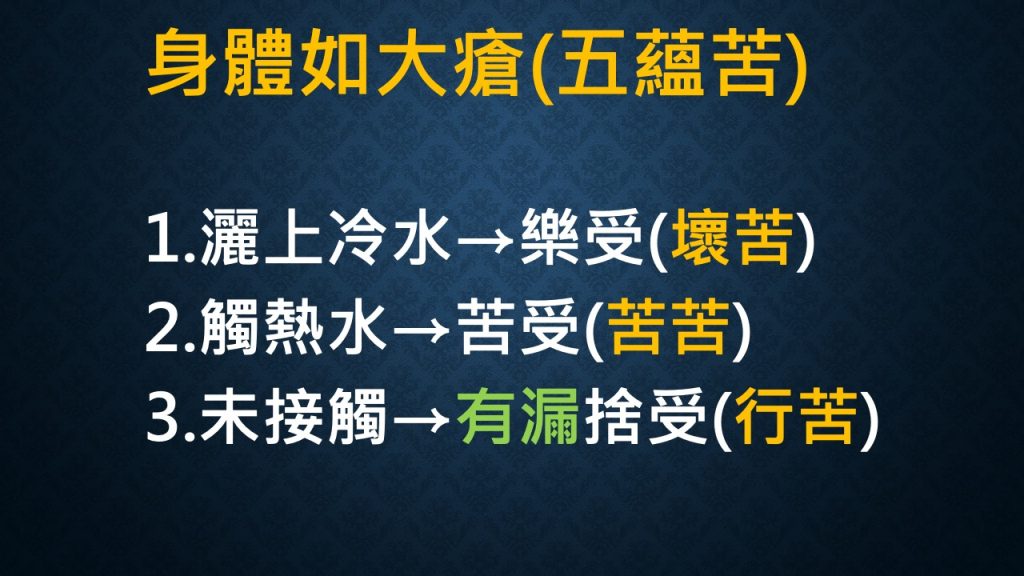 身體如大瘡(五蘊苦)

1.灑上冷水→樂受(壞苦)
2.觸熱水→苦受(苦苦)
3.未接觸→有漏捨受(行苦)